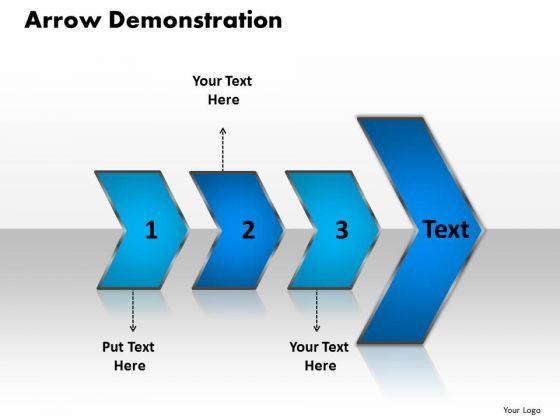 Arrow Demonstration

Your Text Here

1

2

3

Text

Put Text Here

Your Text Here

Your Logo